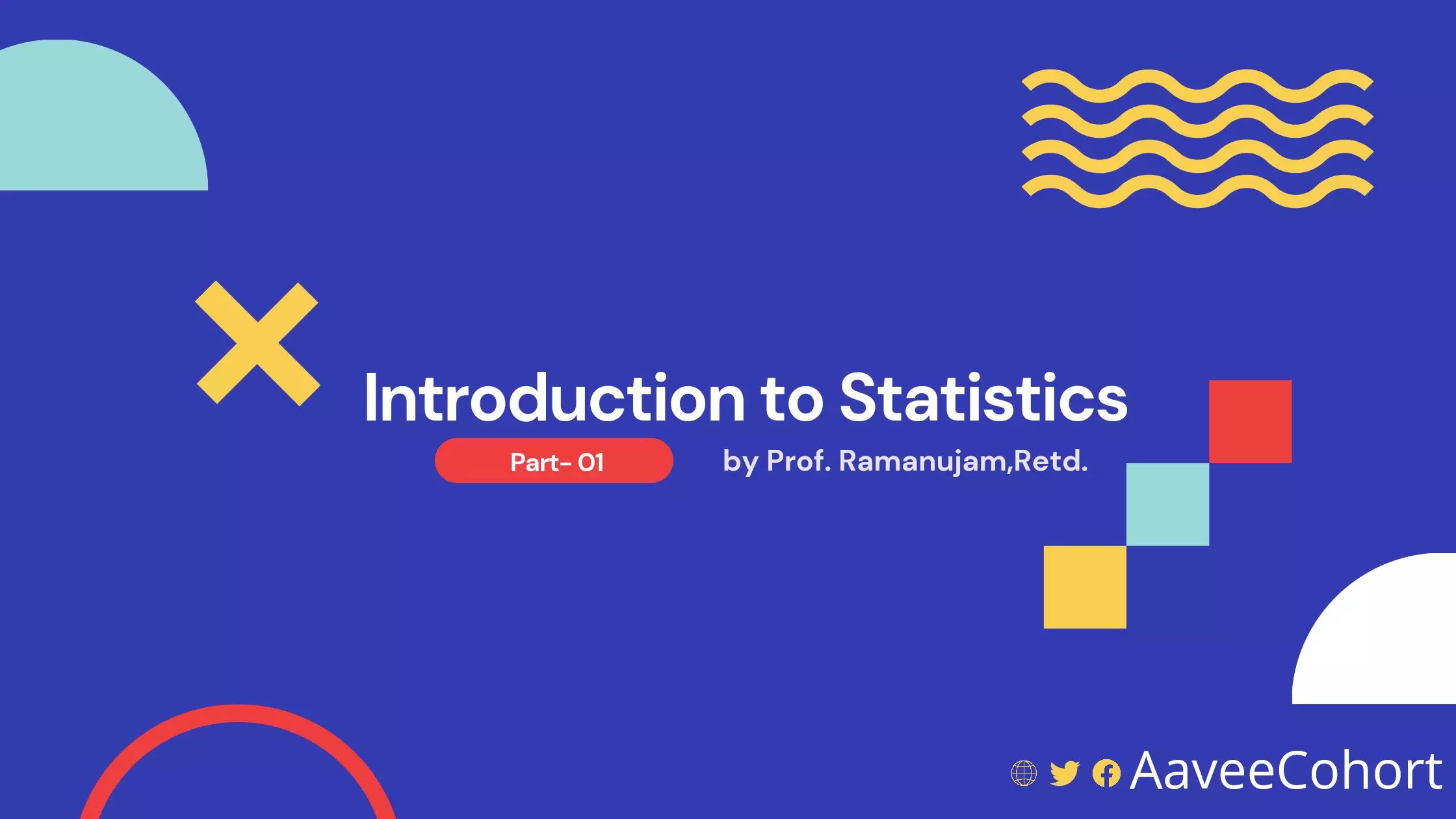 Introduction to Statistics

Part- 01

by Prof. Ramanujam,Retd.

AaveeCohort